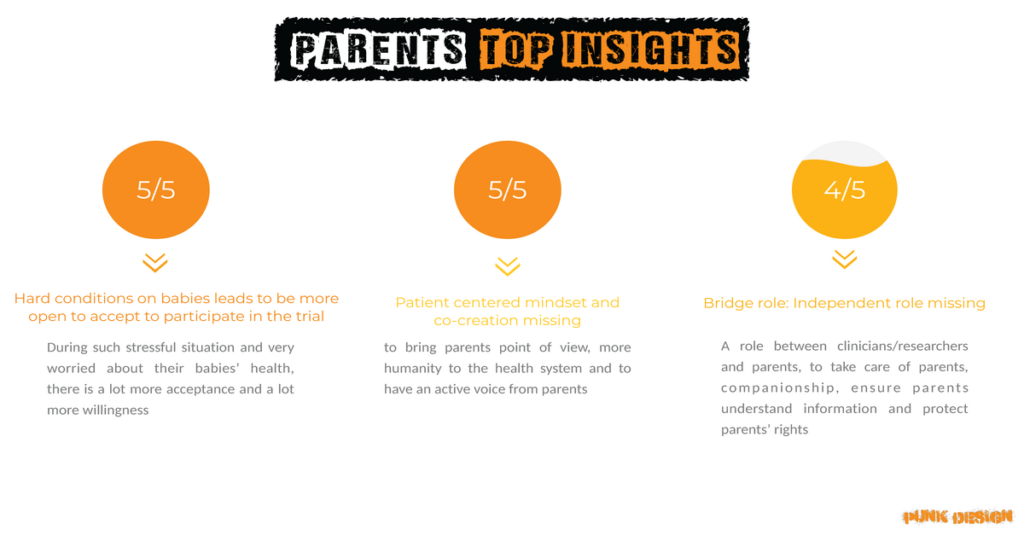 PARENTS TOP INSIGHTS

5/5

Hard conditions on babies leads to be more open to accept to participate in the trial

During such stressful situation and very worried about their babies' health, there is a lot more acceptance and a lot more willingness

5/5

Patient centered mindset and co-creation missing

to bring parents point of view, more humanity to the health system and to have an active voice from parents

4/5

Bridge role: Independent role missing

A role between clinicians/researchers and parents, to take care of parents, companionship, ensure parents understand information and protect parents' rights

PUNK DESIGN